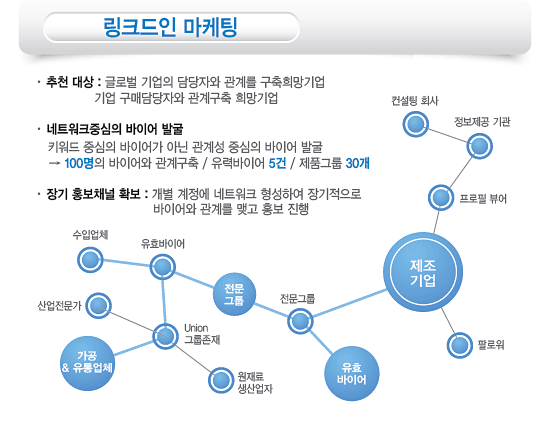 링크드인 마케팅

· 추천 대상 : 글로벌 기업의 담당자와 관계를 구축희망기업
기업 구매담당자와 관계구축 희망기업

· 네트워크중심의 바이어 발굴
키워드 중심의 바이어가 아닌 관계성 중심의 바이어 발굴
→ 100명의 바이어와 관계구축 / 유력바이어 5건 / 제품그룹 30개

· 장기 홍보채널 확보 : 개별 계정에 네트워크 형성하여 장기적으로
바이어와 관계를 맺고 홍보 진행

컨설팅 회사

정보제공 기관

프로필 뷰어

제조
기업

팔로워

수입업체

유효바이어

전문
그룹

전문그룹

산업전문가

Union
그룹존재

가공
& 유통업체

원재료
생산업자

유효
바이어